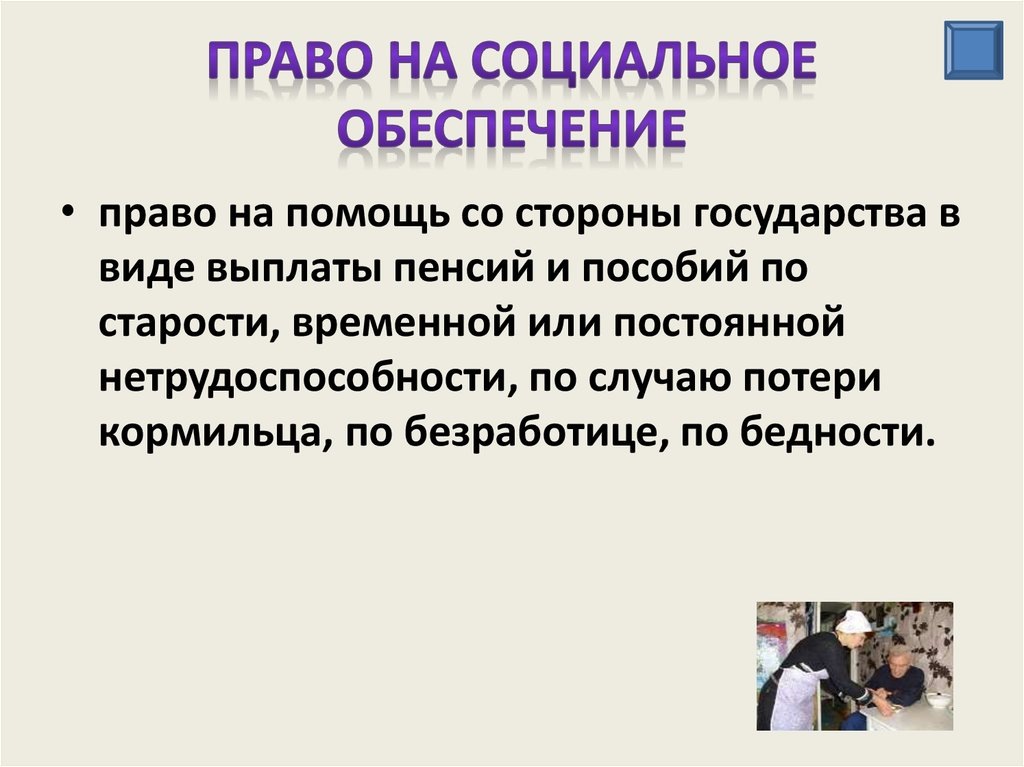 ПРАВО НА СОЦИАЛЬНОЕ ОБЕСПЕЧЕНИЕ

• право на помощь со стороны государства в виде выплаты пенсий и пособий по старости, временной или постоянной нетрудоспособности, по случаю потери кормильца, по безработице, по бедности.